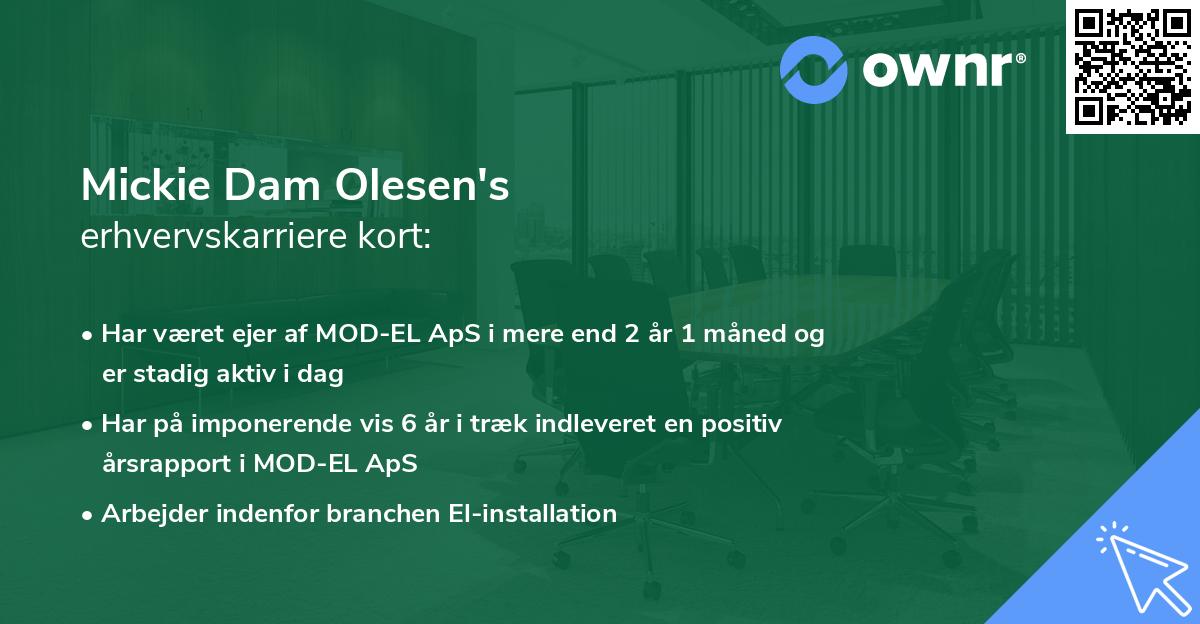 ownr®

Mickie Dam Olesen's
erhvervskarriere kort:

• Har været ejer af MOD-EL ApS i mere end 2 år 1 måned og er stadig aktiv i dag

• Har på imponerende vis 6 år i træk indleveret en positiv årsrapport i MOD-EL ApS

• Arbejder indenfor branchen El-installation